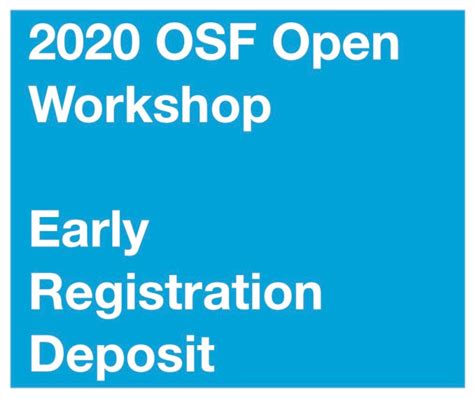 2020 OSF Open Workshop

Early Registration Deposit